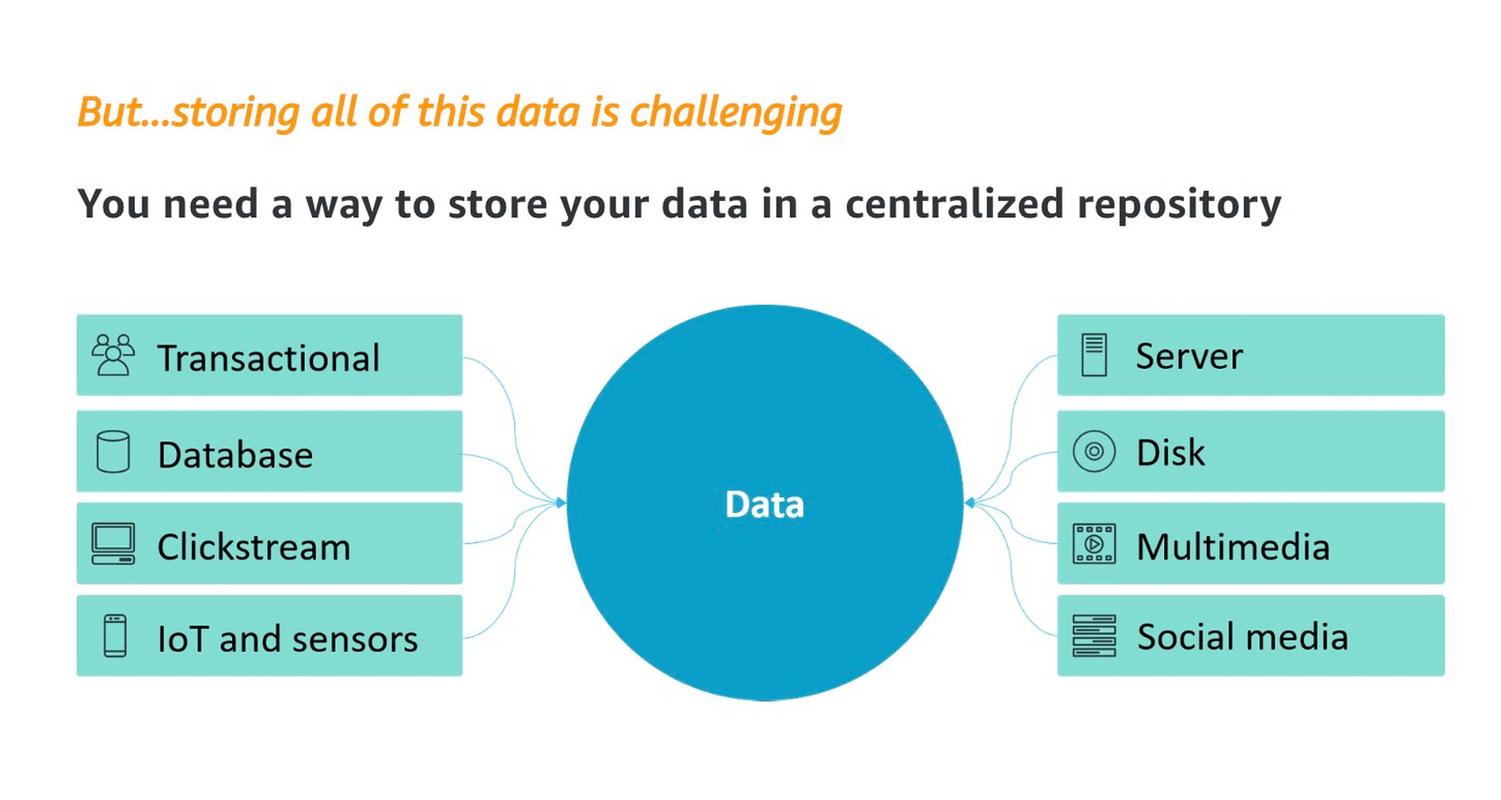 But...storing all of this data is challenging

You need a way to store your data in a centralized repository

Transactional

Database

Clickstream

IoT and sensors

Data

Server

Disk

Multimedia

Social media